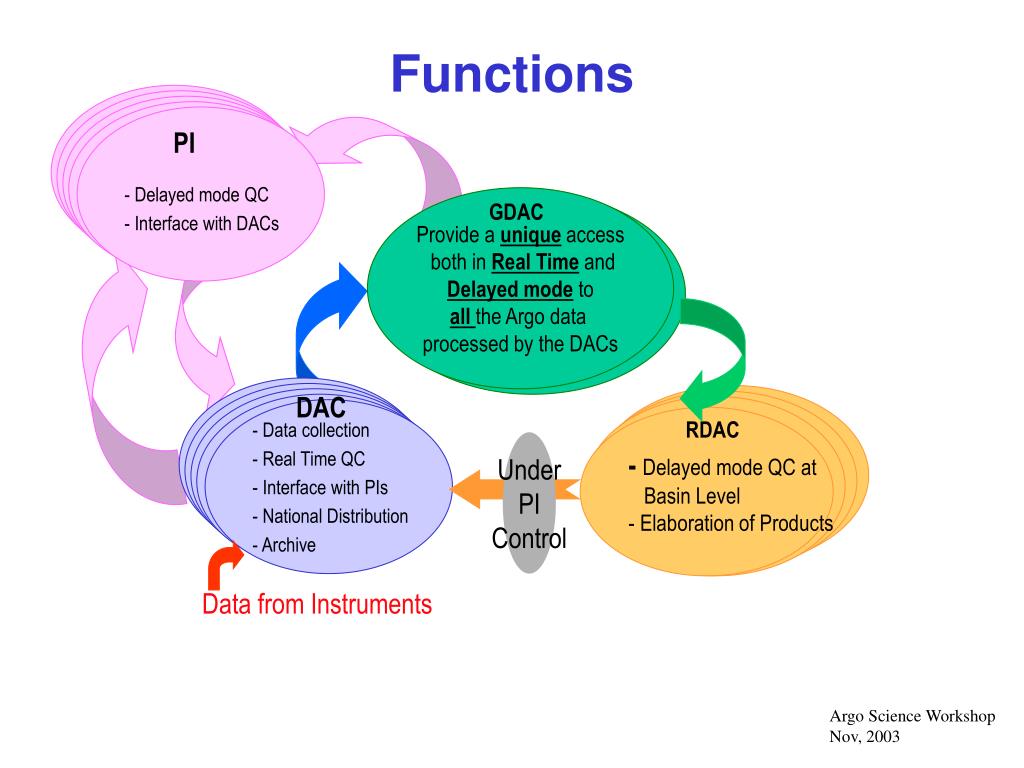 Functions

PI

- Delayed mode QC
- Interface with DACs

GDAC
Provide a unique access both in Real Time and Delayed mode to all the Argo data processed by the DACs

DAC
- Data collection
- Real Time QC
- Interface with PIs
- National Distribution
- Archive

Under PI Control

RDAC
- Delayed mode QC at Basin Level
- Elaboration of Products

Data from Instruments

Argo Science Workshop
Nov, 2003